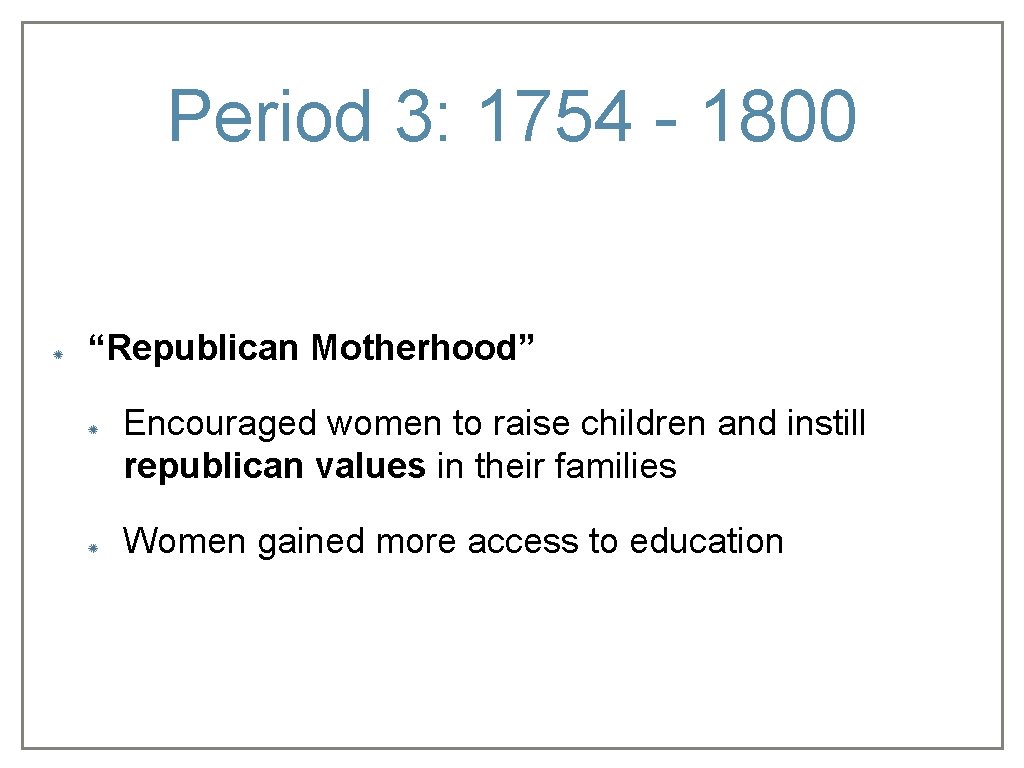 Period 3: 1754 - 1800

“Republican Motherhood”

Encouraged women to raise children and instill republican values in their families

Women gained more access to education